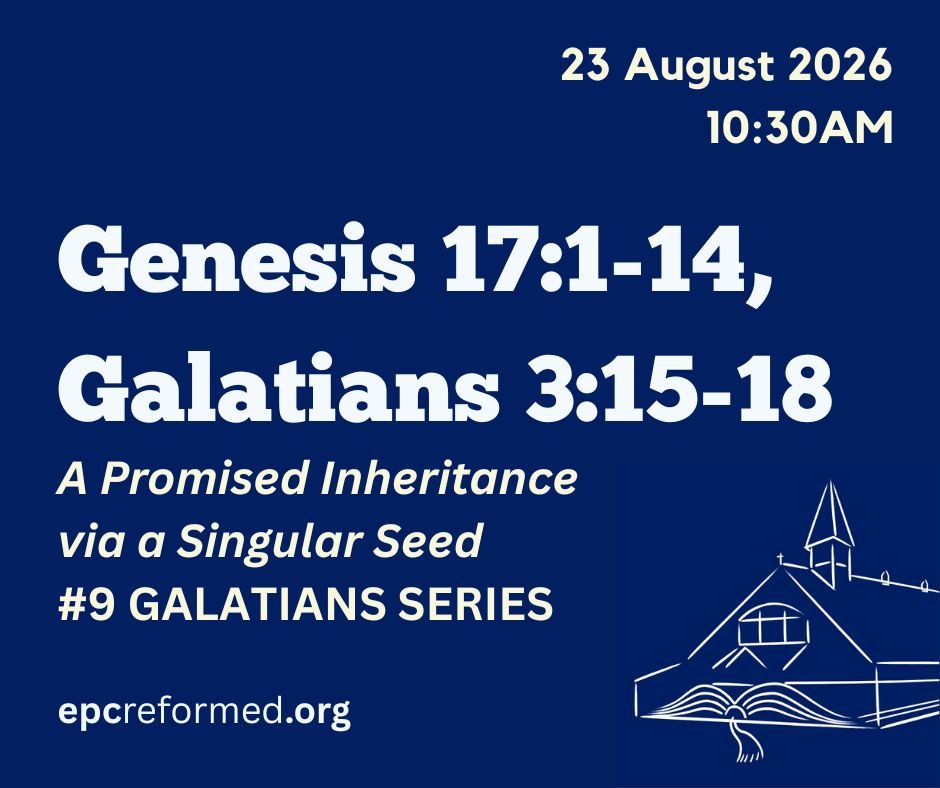 23 August 2026
10:30AM

Genesis 17:1-14,
Galatians 3:15-18

A Promised Inheritance via a Singular Seed
#9 GALATIANS SERIES

epcreformed.org